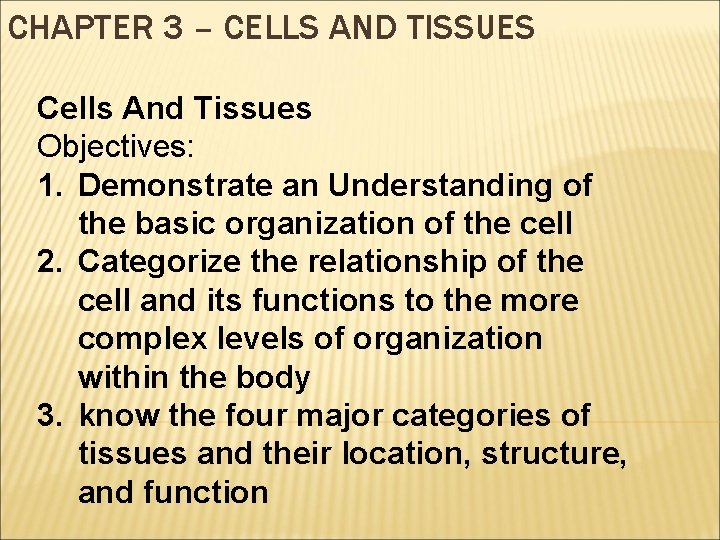 CHAPTER 3 – CELLS AND TISSUES

Cells And Tissues
Objectives:
1. Demonstrate an Understanding of the basic organization of the cell
2. Categorize the relationship of the cell and its functions to the more complex levels of organization within the body
3. know the four major categories of tissues and their location, structure, and function